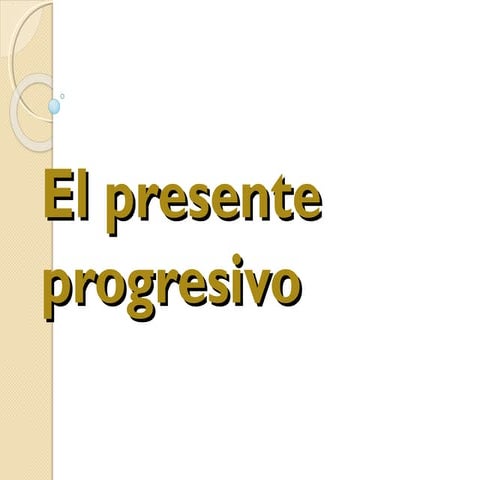 El presente progresivo